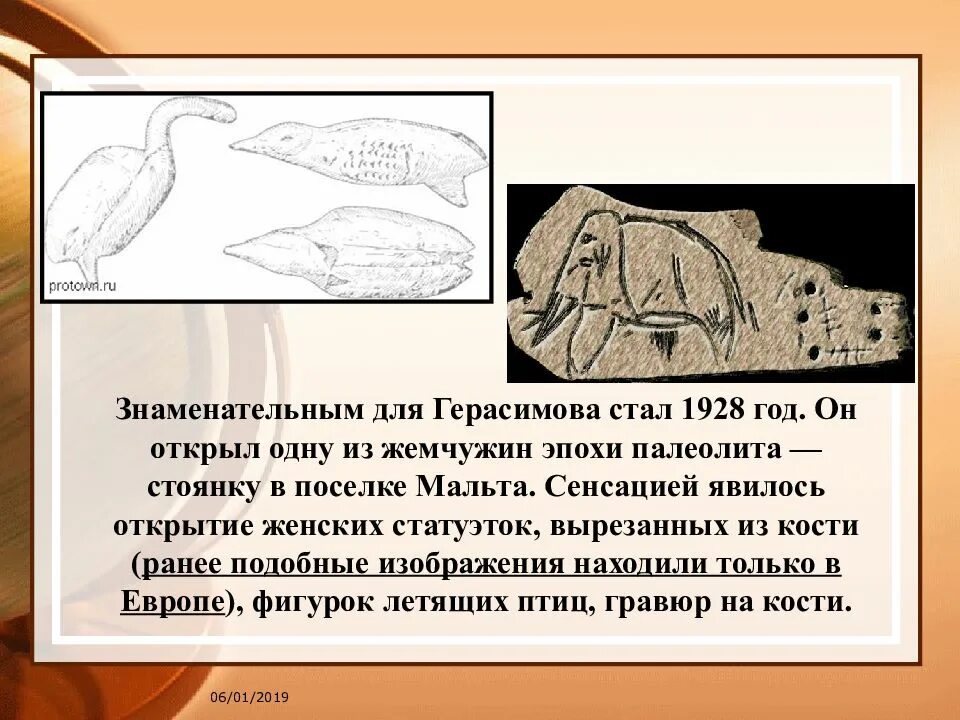 protown.ru

Знаменательным для Герасимова стал 1928 год. Он открыл одну из жемчужин эпохи палеолита — стоянку в поселке Мальта. Сенсацией явилось открытие женских статуэток, вырезанных из кости (ранее подобные изображения находили только в Европе), фигурок летящих птиц, гравюр на кости.

06/01/2019